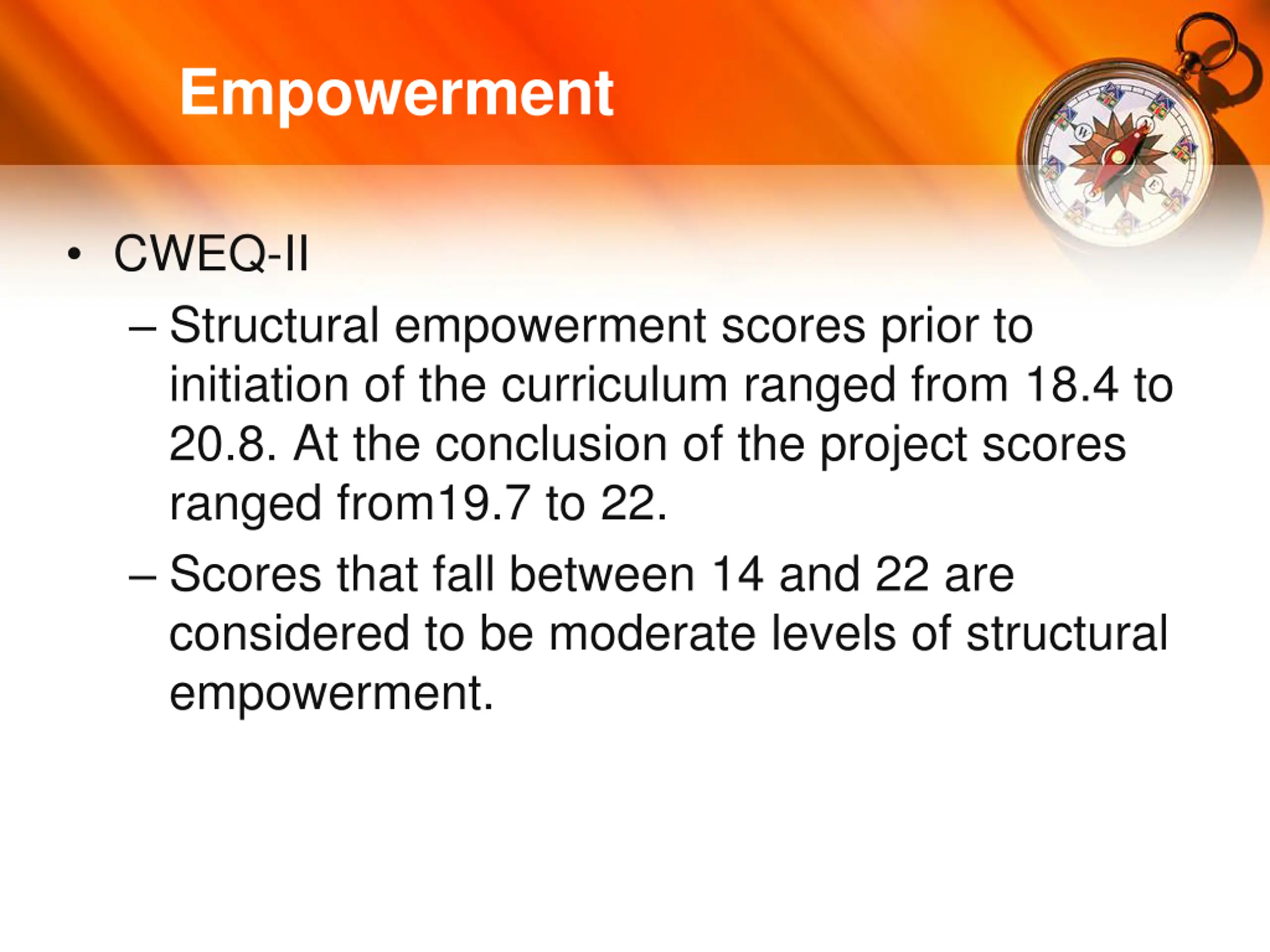 Empowerment

• CWEQ-II

– Structural empowerment scores prior to initiation of the curriculum ranged from 18.4 to 20.8. At the conclusion of the project scores ranged from19.7 to 22.

– Scores that fall between 14 and 22 are considered to be moderate levels of structural empowerment.